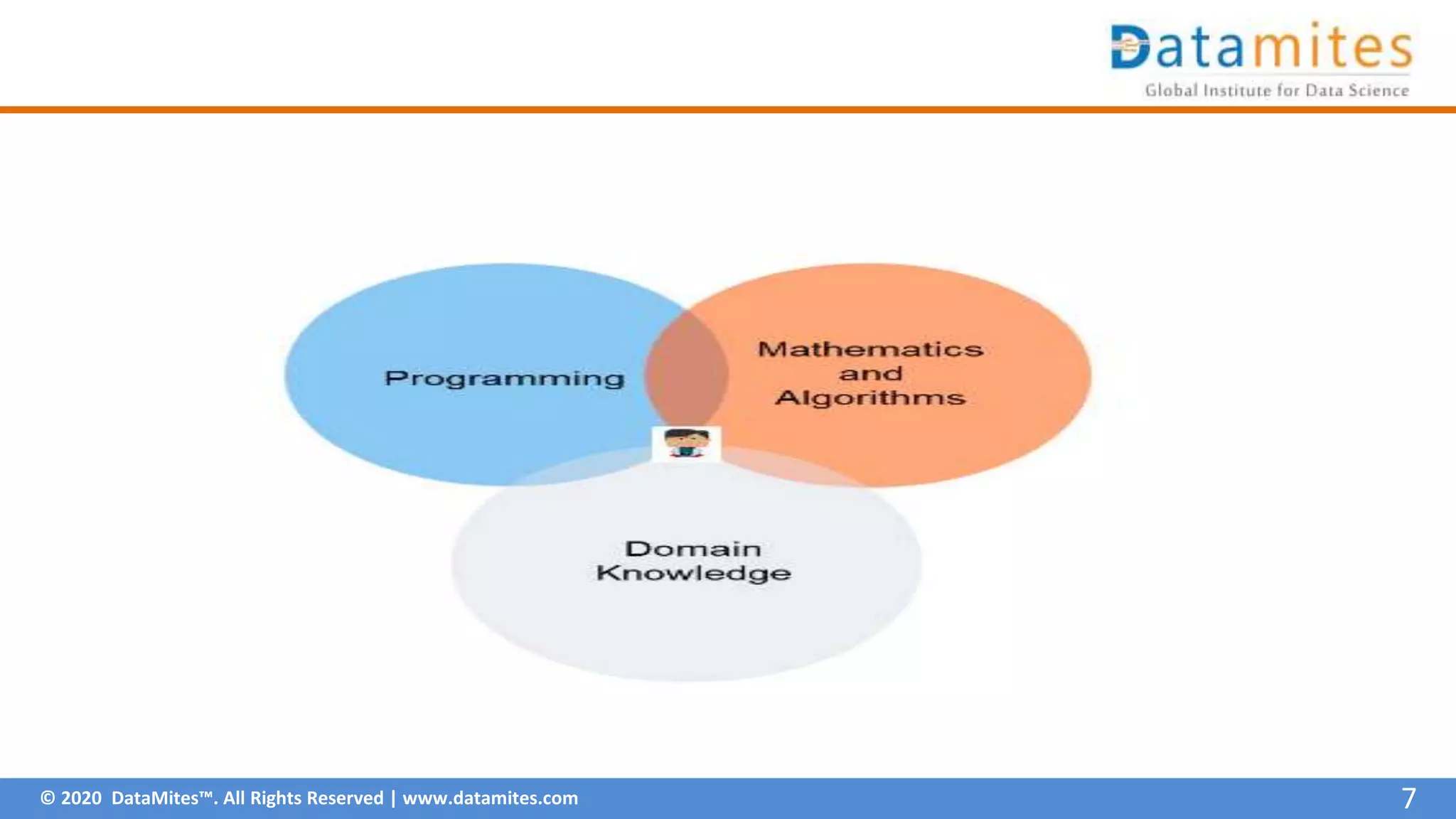 Datamites
Global Institute for Data Science

Programming

Mathematics and Algorithms

Domain Knowledge

© 2020 DataMites™. All Rights Reserved | www.datamites.com

7